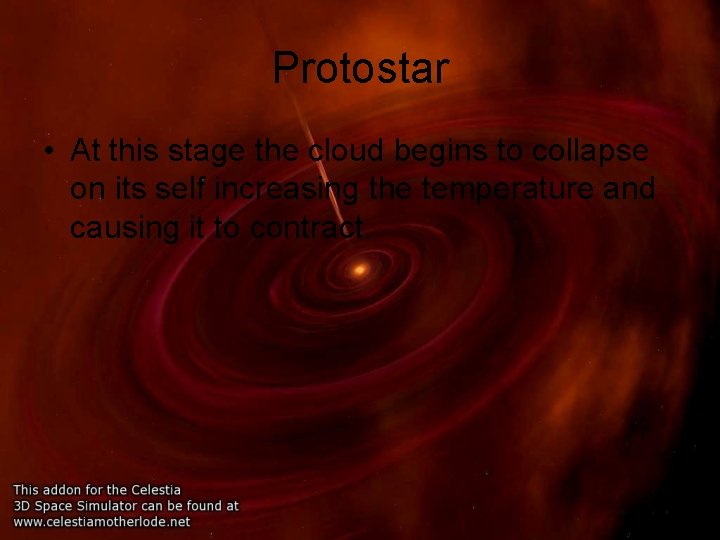 Protostar

• At this stage the cloud begins to collapse on its self increasing the temperature and causing it to contract.

This addon for the Celestia
3D Space Simulator can be found at
www.celestiamotherlode.net